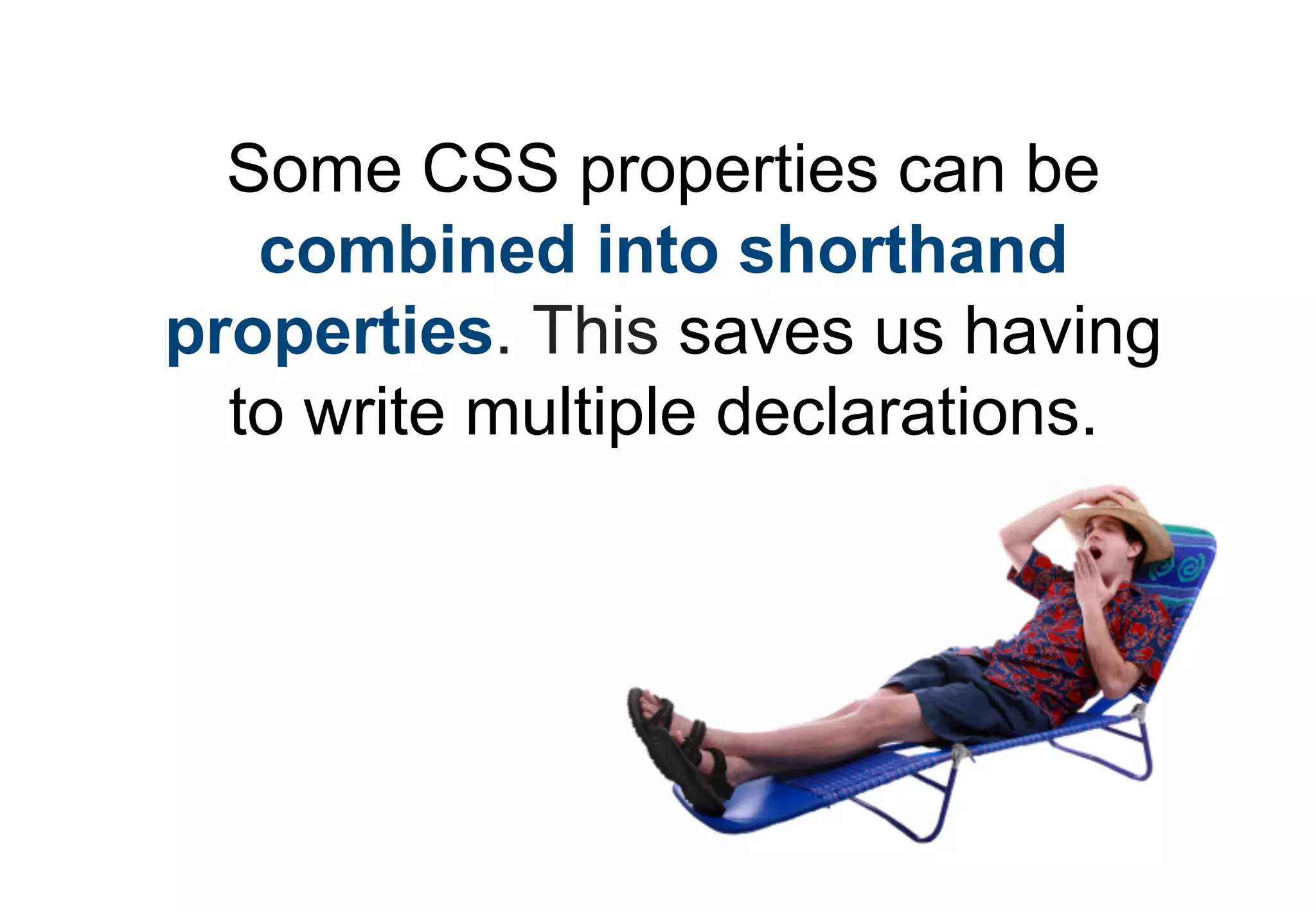 Some CSS properties can be combined into shorthand properties. This saves us having to write multiple declarations.